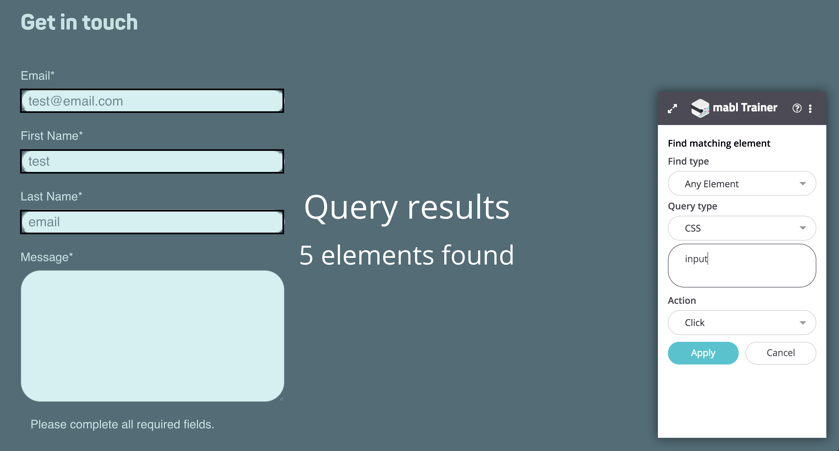 Get in touch

Email*

test@email.com

First Name*

test

Last Name*

email

Message*

Please complete all required fields.

Query results

5 elements found

mabl Trainer

Find matching element

Find type

Any Element

Query type

CSS

input

Action

Click

Apply

Cancel